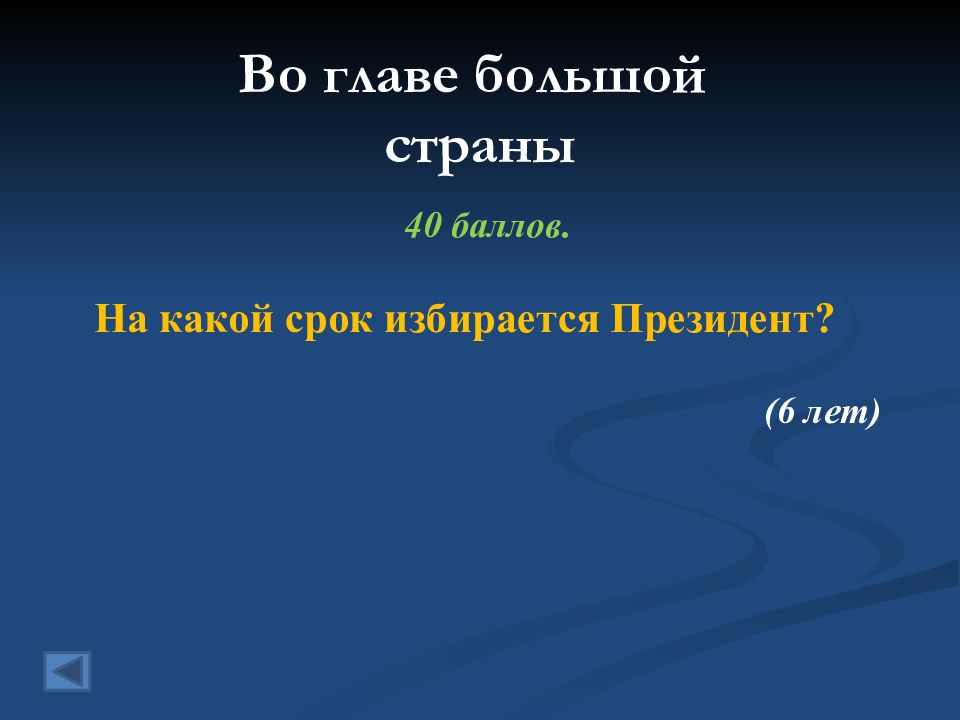 Во главе большой страны

40 баллов.

На какой срок избирается Президент?

(6 лет)